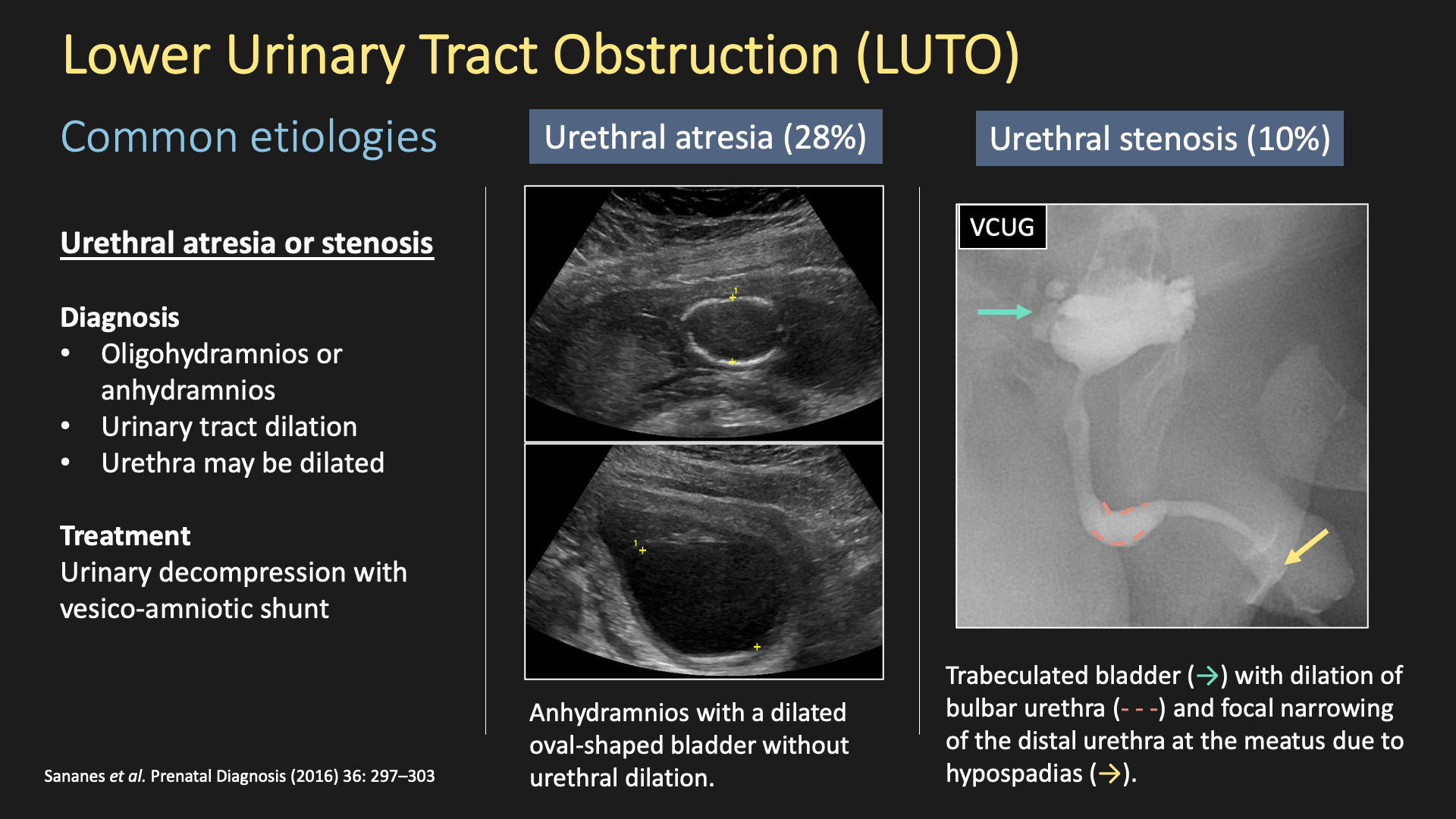 Lower Urinary Tract Obstruction (LUTO)

Common etiologies

Urethral atresia or stenosis

Diagnosis
• Oligohydramnios or anhydramnios
• Urinary tract dilation
• Urethra may be dilated

Treatment
Urinary decompression with vesico-amniotic shunt

Sananes et al. Prenatal Diagnosis (2016) 36: 297–303

Urethral atresia (28%)

1
1

Anhydramnios with a dilated oval-shaped bladder without urethral dilation.

Urethral stenosis (10%)

VCUG

Trabeculated bladder (→) with dilation of bulbar urethra (- - -) and focal narrowing of the distal urethra at the meatus due to hypospadias (→).